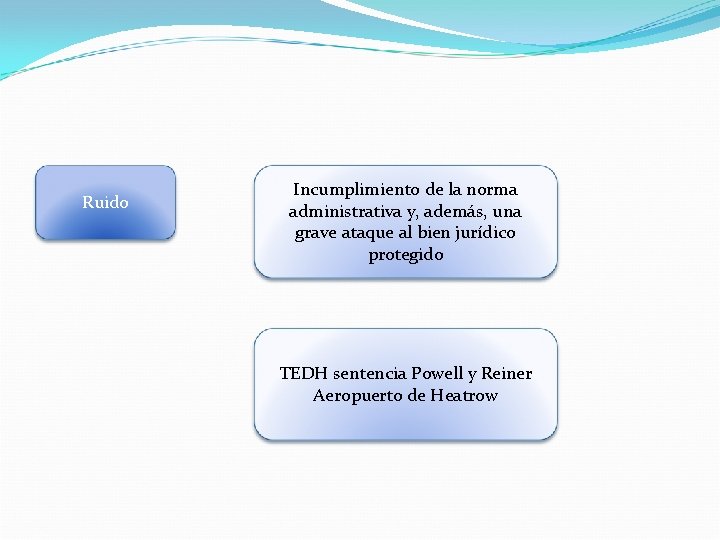 Ruido

Incumplimiento de la norma administrativa y, además, una grave ataque al bien jurídico protegido

TEDH sentencia Powell y Reiner Aeropuerto de Heatrow